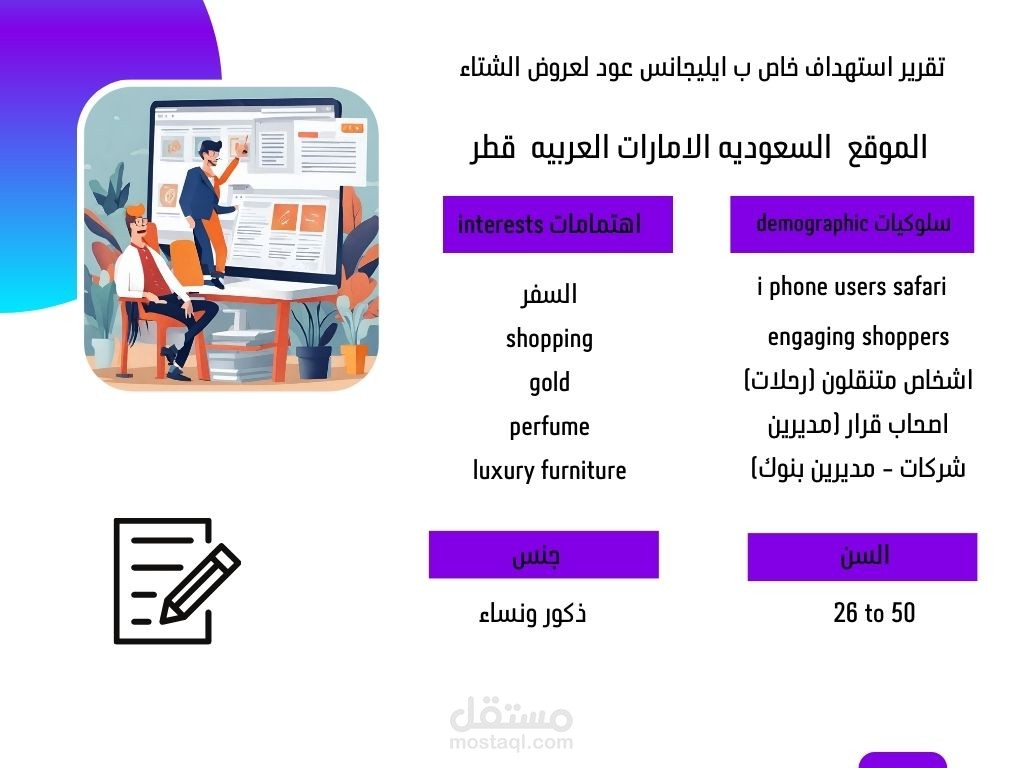 تقرير استهداف خاص ب ايليجانس عود لعروض الشتاء

الموقع السعوديه الامارات العربيه قطر

سلوكيات demographic

i phone users safari

engaging shoppers

اشخاص متنقلون (رحلات)

اصحاب قرار (مديرين شركات - مديرين بنوك)

اهتمامات interests

السفر

shopping

gold

perfume

luxury furniture

السن

26 to 50

جنس

ذكور ونساء

مستقل
mostaql.com